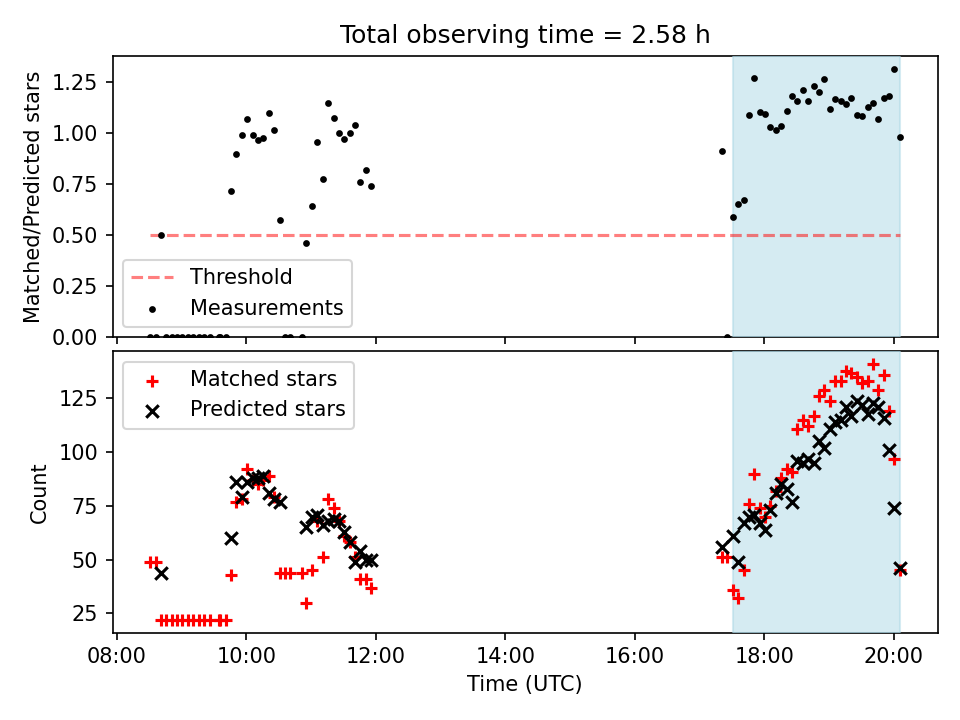 Total observing time = 2.58 h

Matched/Predicted stars

1.25
1.00
0.75
0.50
0.25
0.00

Threshold
Measurements

Count

125
100
75
50
25

Matched stars
Predicted stars

08:00
10:00
12:00
14:00
16:00
18:00
20:00

Time (UTC)